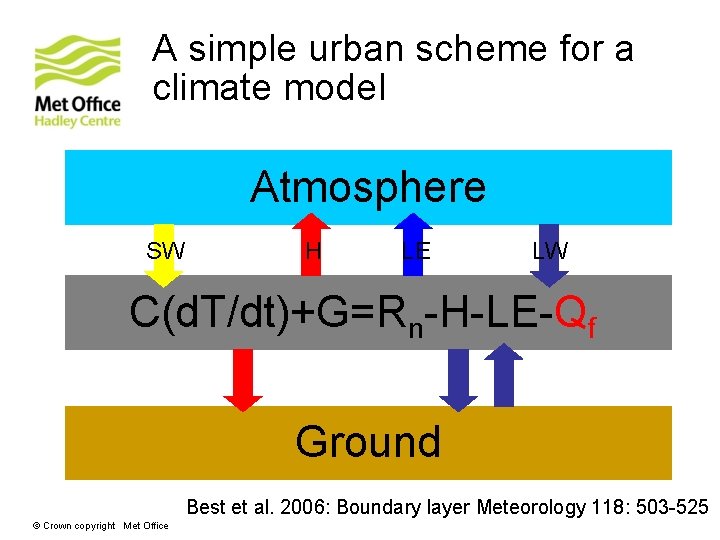 Met Office
Hadley Centre

A simple urban scheme for a climate model

Atmosphere

SW
H
LE
LW

$C(dT/dt)+G=R_n-H-LE-Q_f$

Ground

Best et al. 2006: Boundary layer Meteorology 118: 503-525

© Crown copyright Met Office